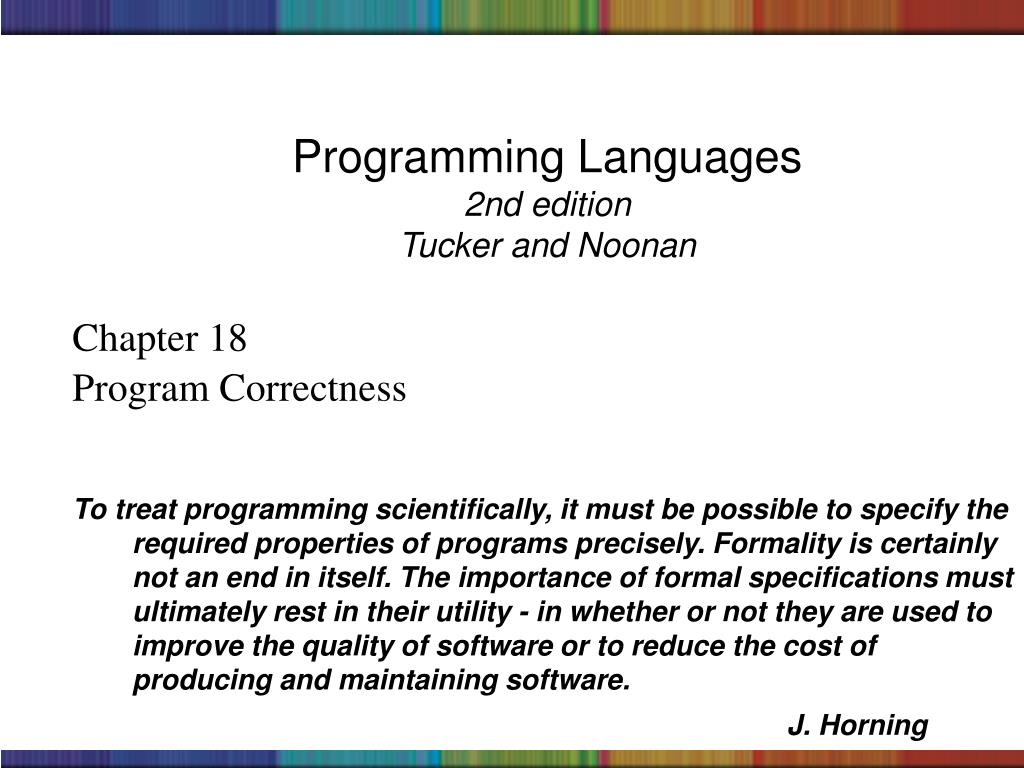 Programming Languages
2nd edition
Tucker and Noonan

Chapter 18
Program Correctness

To treat programming scientifically, it must be possible to specify the required properties of programs precisely. Formality is certainly not an end in itself. The importance of formal specifications must ultimately rest in their utility - in whether or not they are used to improve the quality of software or to reduce the cost of producing and maintaining software.

J. Horning